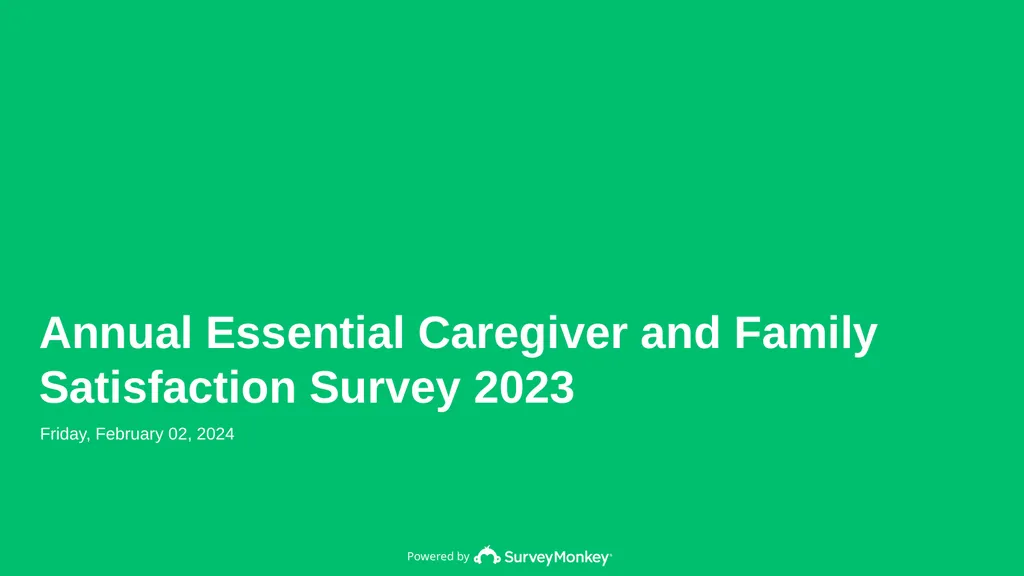 Annual Essential Caregiver and Family Satisfaction Survey 2023

Friday, February 02, 2024

Powered by SurveyMonkey